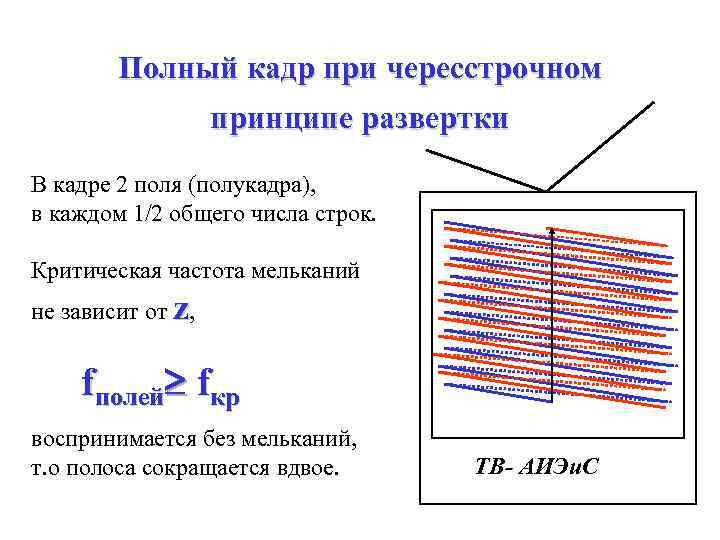 Полный кадр при чересстрочном принципе развертки

В кадре 2 поля (полукадра), в каждом 1/2 общего числа строк.

Критическая частота мельканий

не зависит от z,

$f_{полей} \geq f_{кр}$

воспринимается без мельканий, т.о полоса сокращается вдвое.

ТВ- АИЭиС